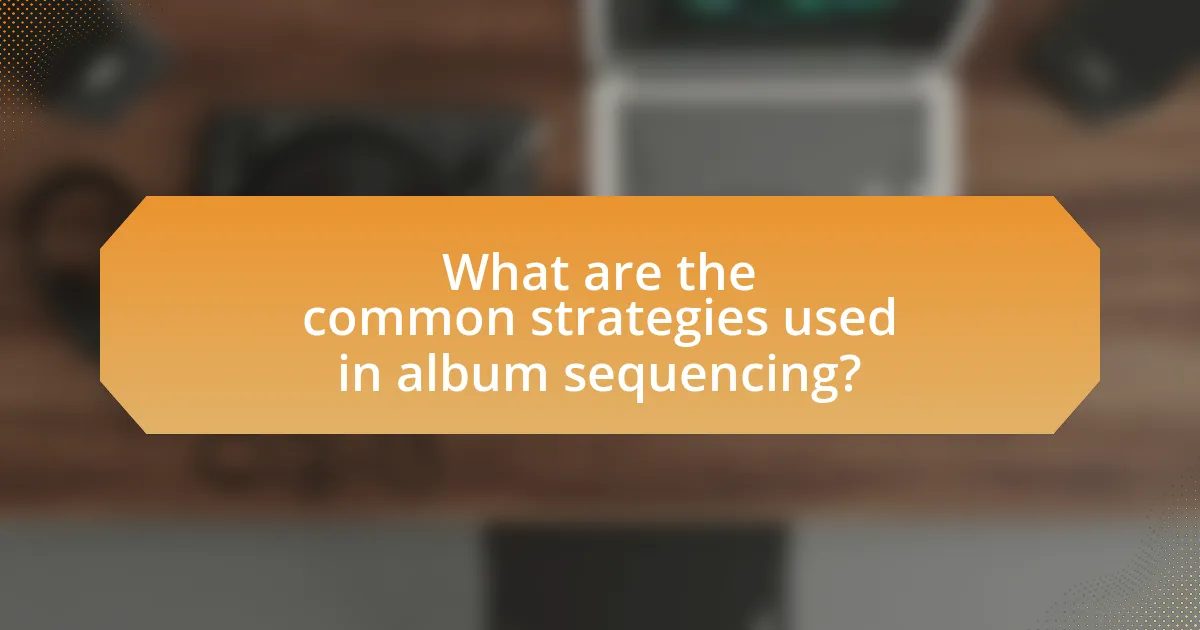 What are the common strategies used in album sequencing?